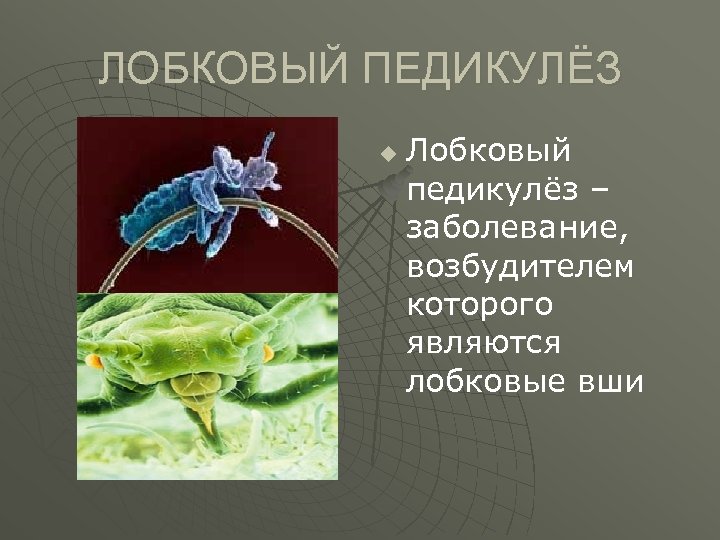 ЛОБКОВЫЙ ПЕДИКУЛЁЗ

Лобковый педикулёз – заболевание, возбудителем которого являются лобковые вши